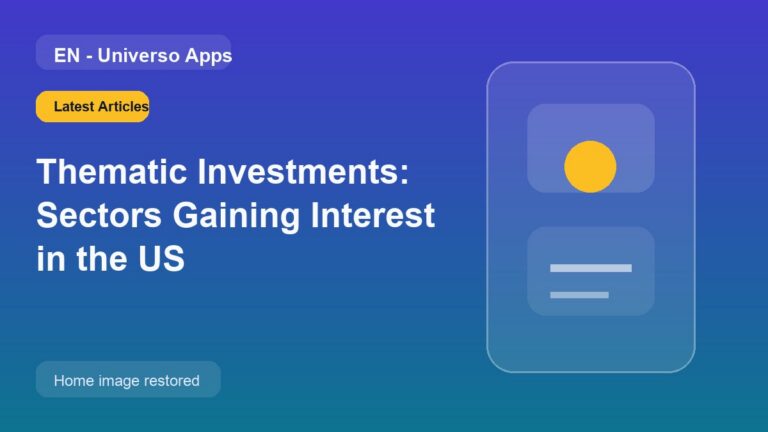 EN - Universo Apps

Latest Articles

Thematic Investments: Sectors Gaining Interest in the US

Home image restored